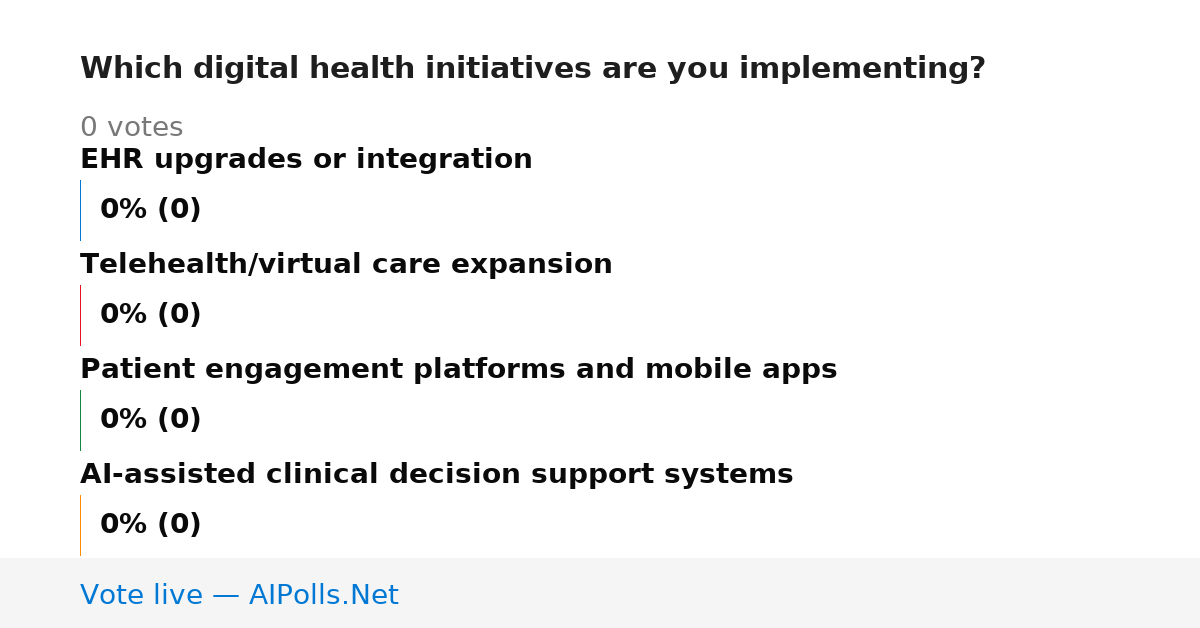 Which digital health initiatives are you implementing?

0 votes

EHR upgrades or integration

0% (0)

Telehealth/virtual care expansion

0% (0)

Patient engagement platforms and mobile apps

0% (0)

AI-assisted clinical decision support systems

0% (0)

Vote live — AIPolls.Net